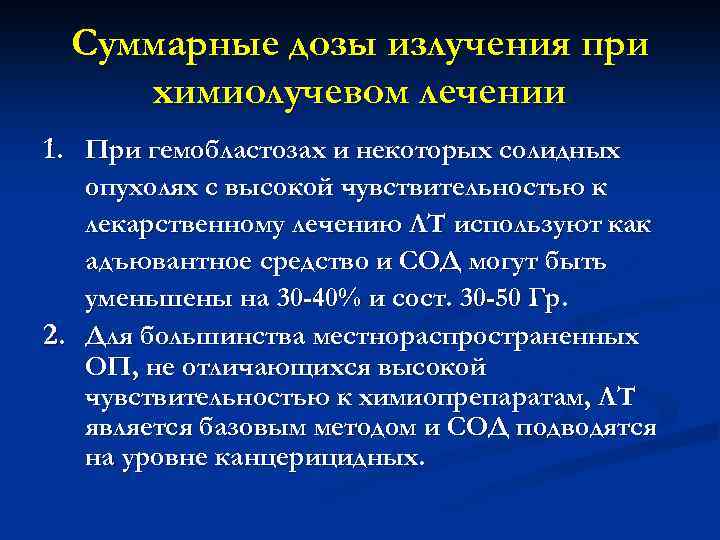 Суммарные дозы излучения при химиолучевом лечении

1. При гемобластозах и некоторых солидных опухолях с высокой чувствительностью к лекарственному лечению ЛТ используют как адъювантное средство и СОД могут быть уменьшены на 30-40% и сост. 30-50 Гр.

2. Для большинства местнораспространенных ОП, не отличающихся высокой чувствительностью к химиопрепаратам, ЛТ является базовым методом и СОД подводятся на уровне канцерицидных.